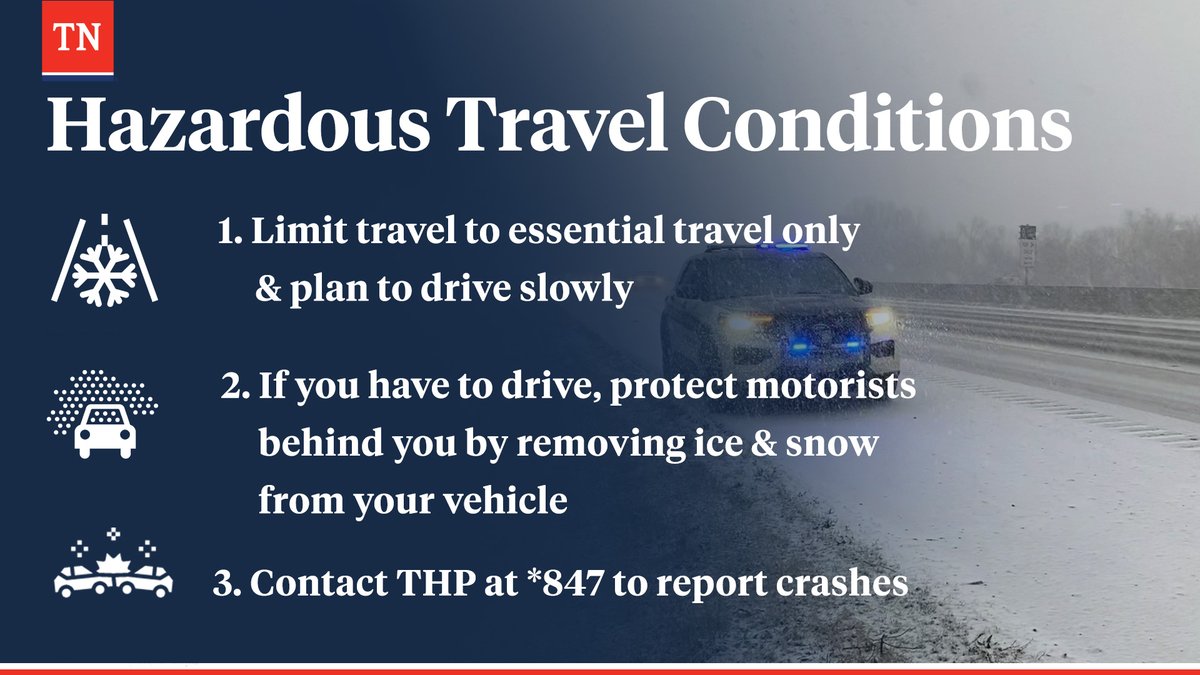 TN

Hazardous Travel Conditions

1. Limit travel to essential travel only & plan to drive slowly

2. If you have to drive, protect motorists behind you by removing ice & snow from your vehicle

3. Contact THP at *847 to report crashes